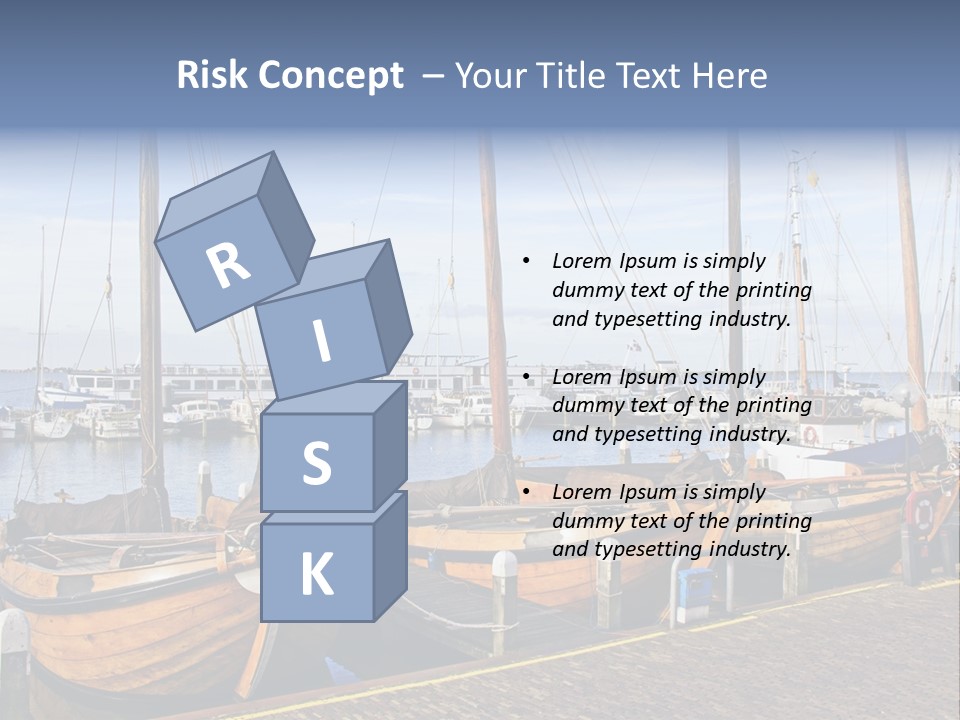 Risk Concept – Your Title Text Here

R
I
S
K

• Lorem Ipsum is simply dummy text of the printing and typesetting industry.

• Lorem Ipsum is simply dummy text of the printing and typesetting industry.

• Lorem Ipsum is simply dummy text of the printing and typesetting industry.